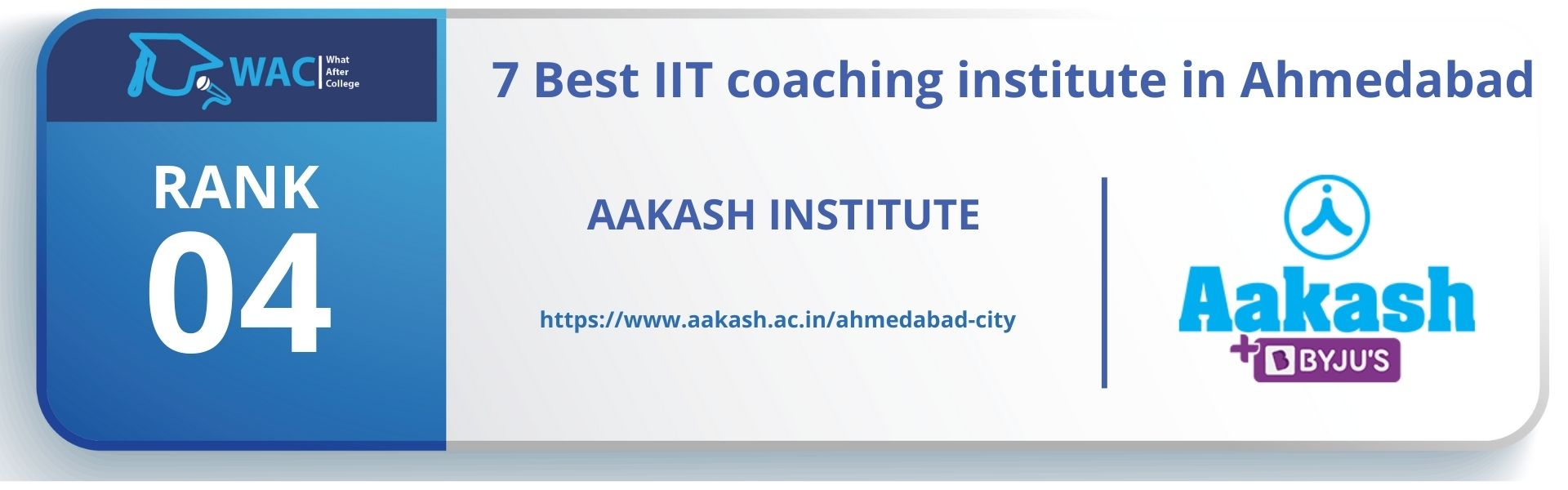 WAC What After College

7 Best IIT coaching institute in Ahmedabad

RANK
04

AAKASH INSTITUTE

https://www.aakash.ac.in/ahmedabad-city

Aakash
+ BYJU'S